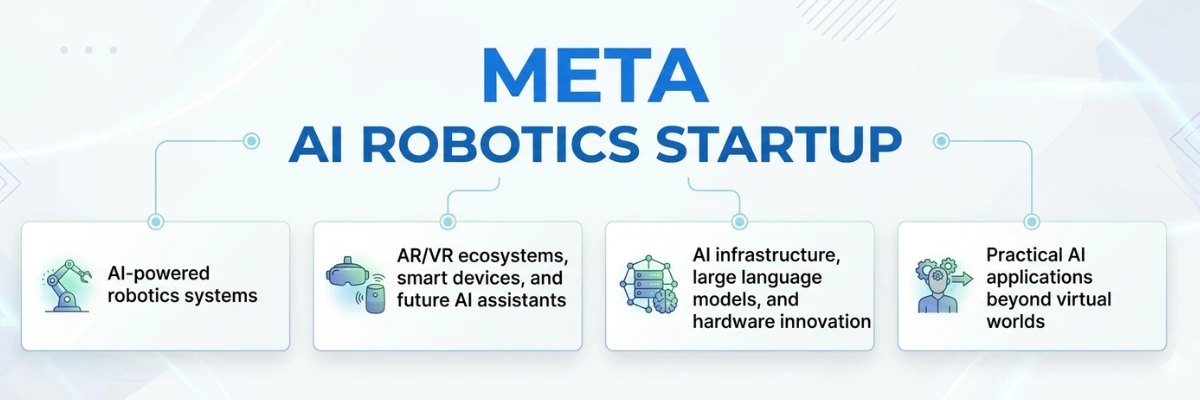 META
AI ROBOTICS STARTUP

AI-powered robotics systems

AR/VR ecosystems, smart devices, and future AI assistants

AI infrastructure, large language models, and hardware innovation

Practical AI applications beyond virtual worlds